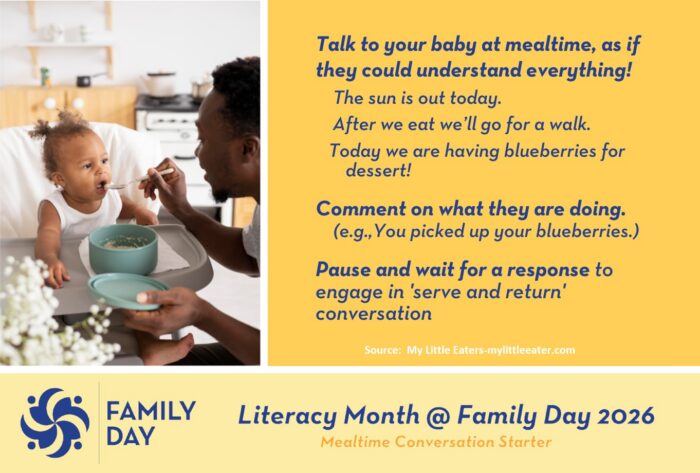 Talk to your baby at mealtime, as if they could understand everything!

The sun is out today.

After we eat we'll go for a walk.

Today we are having blueberries for dessert!

Comment on what they are doing.
(e.g.,You picked up your blueberries.)

Pause and wait for a response to engage in 'serve and return' conversation

Source: My Little Eaters-mylittleeater.com

FAMILY DAY

Literacy Month @ Family Day 2026

Mealtime Conversation Starter